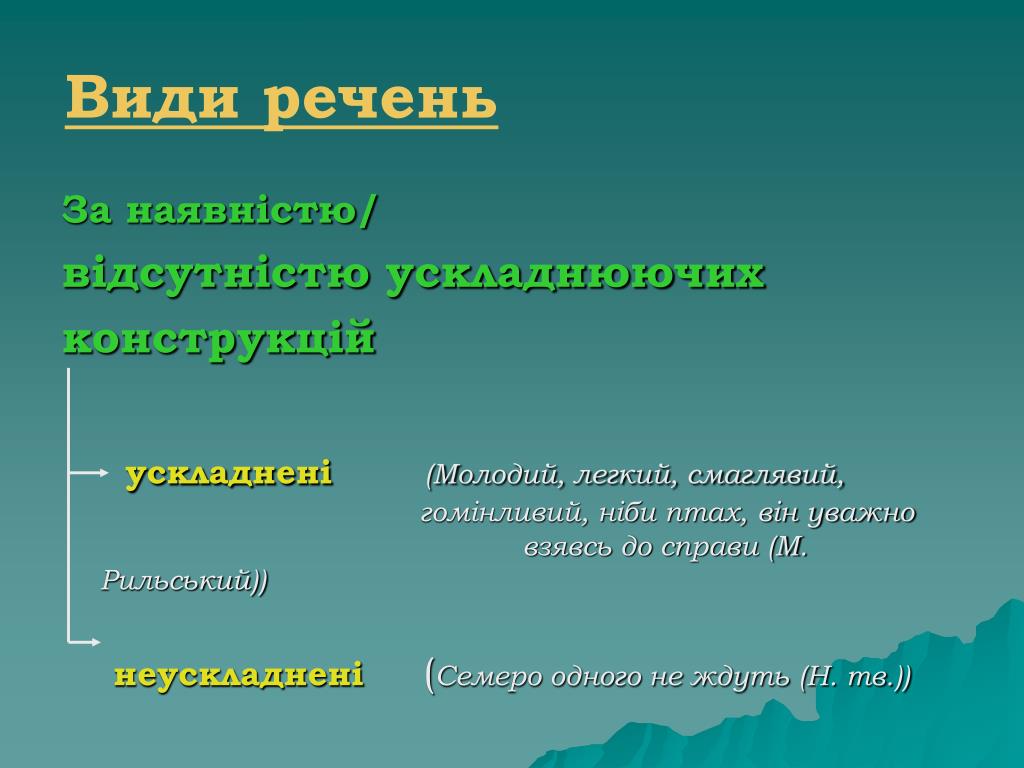 Види речень

За наявністю/ відсутністю ускладнюючих конструкцій

ускладнені (Молодий, легкий, смаглявий, гомінливий, ніби птах, він уважно взявсь до справи (М. Рильський))

неускладнені (Семеро одного не ждуть (Н. тв.))